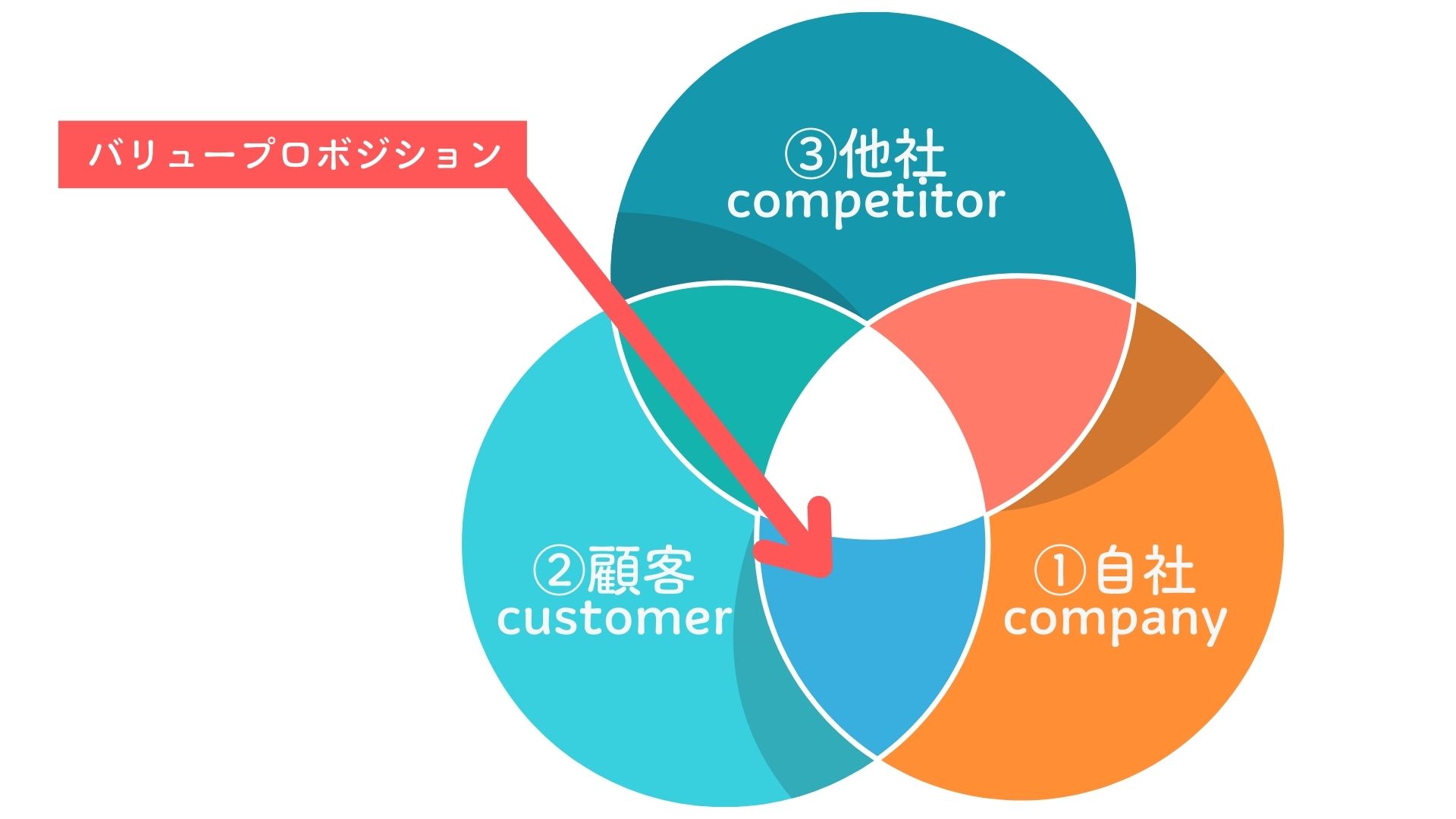 バリュープロポジション

③他社
competitor

②顧客
customer

①自社
company